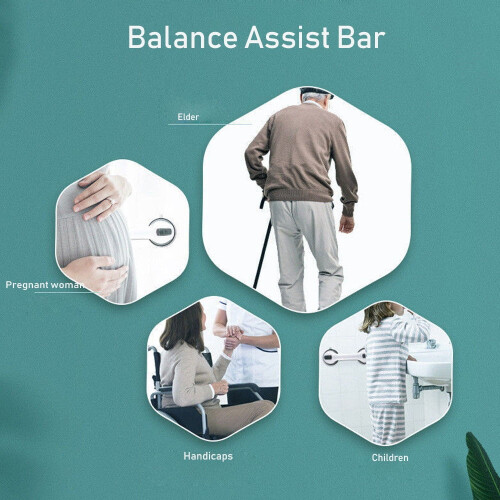 Balance Assist Bar

Elder

Pregnant woman

Handicaps

Children